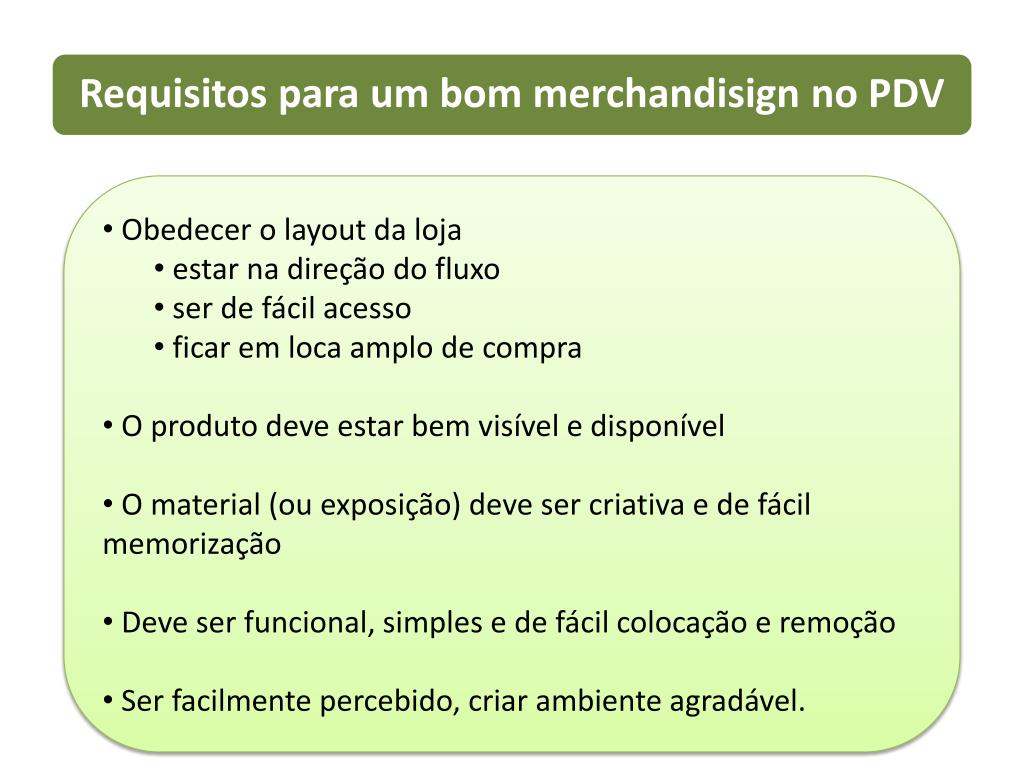 Requisitos para um bom merchandisign no PDV

• Obedecer o layout da loja
• estar na direção do fluxo
• ser de fácil acesso
• ficar em loca amplo de compra

• O produto deve estar bem visível e disponível

• O material (ou exposição) deve ser criativa e de fácil memorização

• Deve ser funcional, simples e de fácil colocação e remoção

• Ser facilmente percebido, criar ambiente agradável.